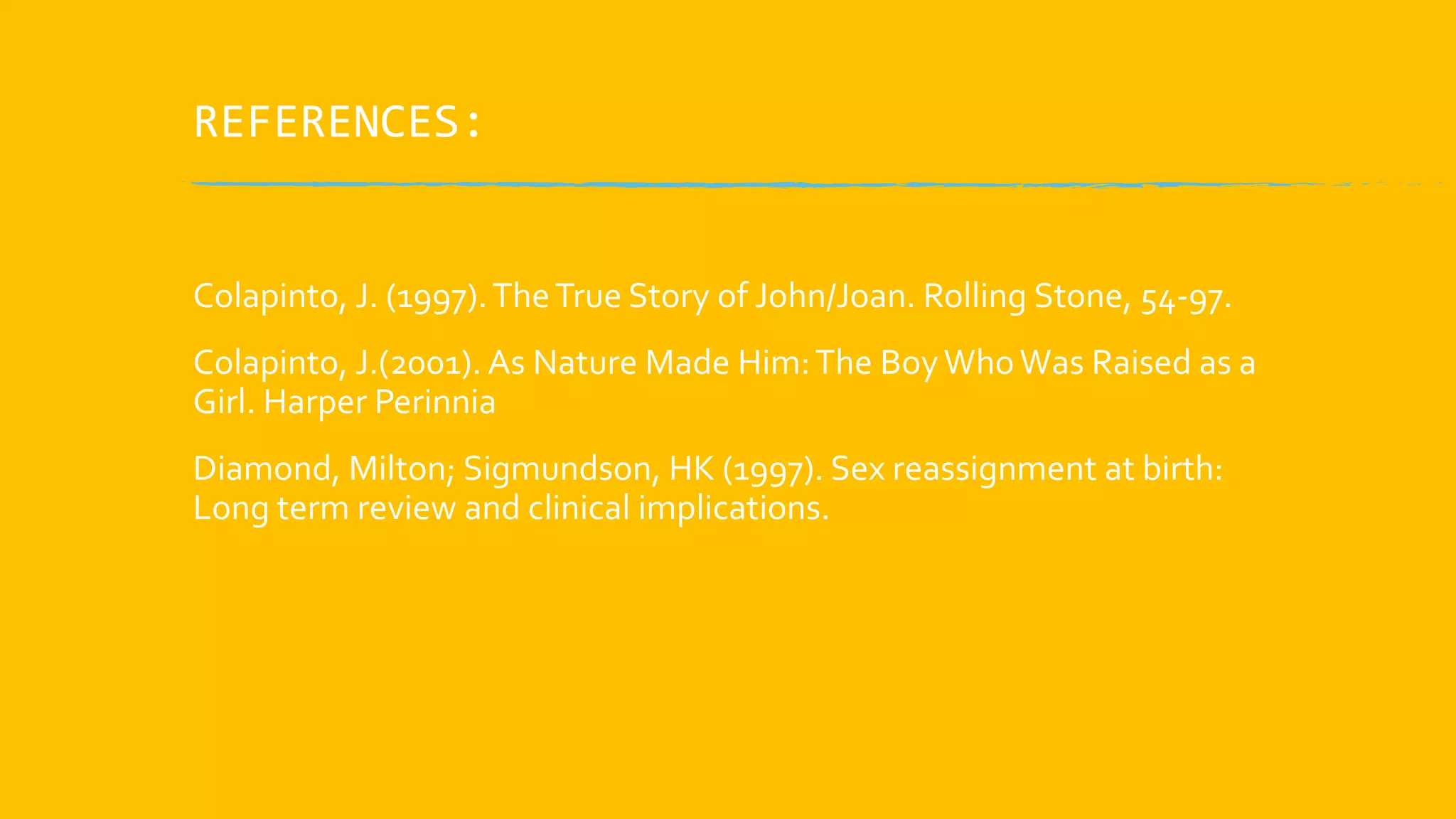 REFERENCES:

Colapinto, J. (1997). The True Story of John/Joan. Rolling Stone, 54-97.

Colapinto, J.(2001). As Nature Made Him: The Boy Who Was Raised as a Girl. Harper Perinnia

Diamond, Milton; Sigmundson, HK (1997). Sex reassignment at birth: Long term review and clinical implications.